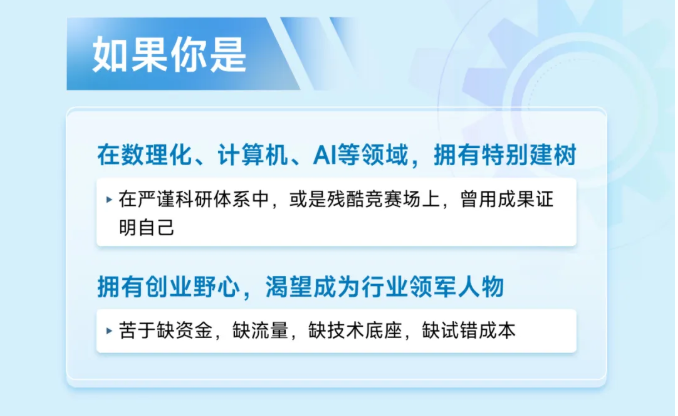 如果你是

在数理化、计算机、AI等领域，拥有特别建树

▸ 在严谨科研体系中，或是残酷竞赛场上，曾用成果证明自己

拥有创业野心，渴望成为行业领军人物

▸ 苦于缺资金，缺流量，缺技术底座，缺试错成本